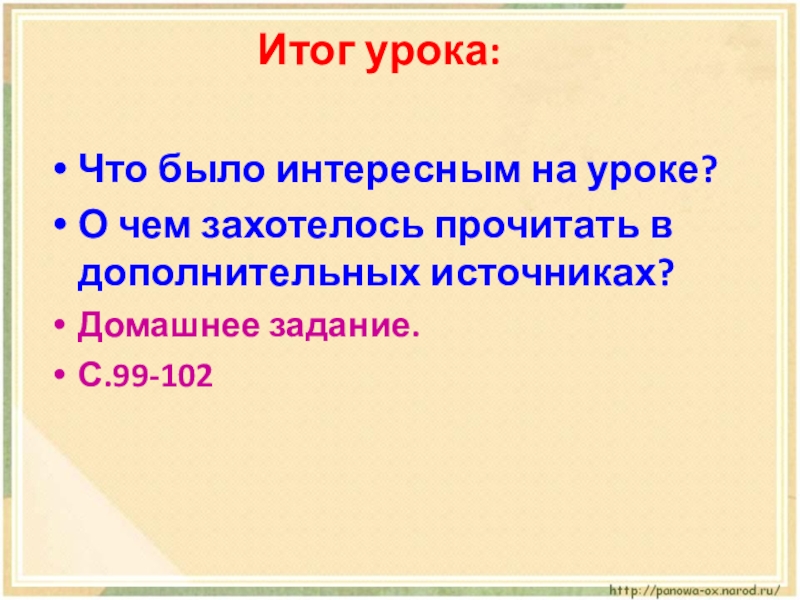 Итог урока:

• Что было интересным на уроке?
• О чем захотелось прочитать в дополнительных источниках?
• Домашнее задание.
• С.99-102

http://panowa-ox.narod.ru/